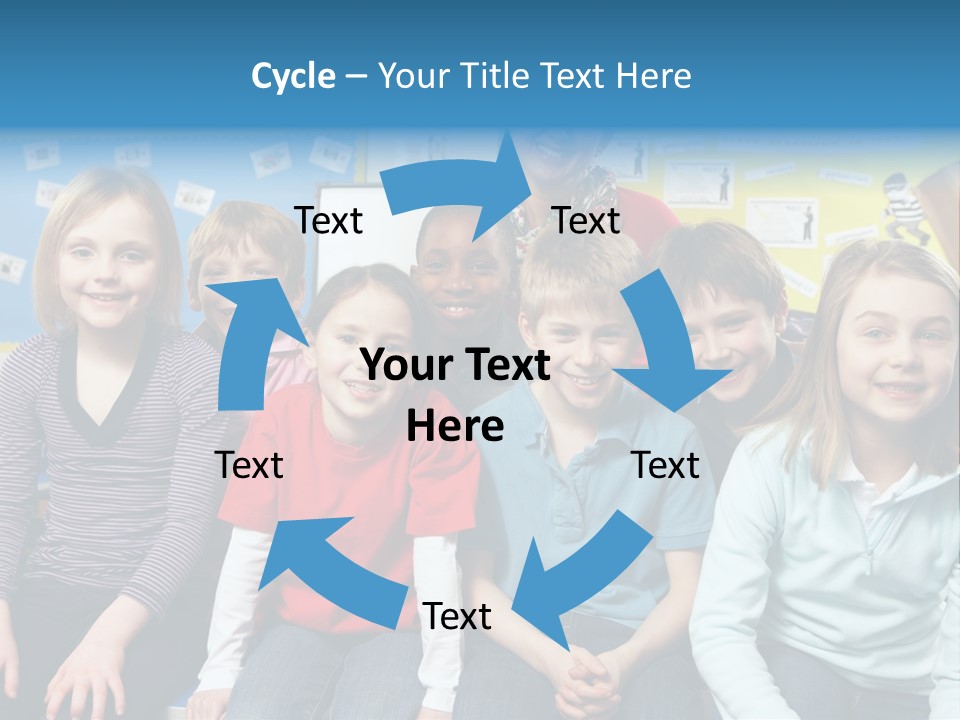 Cycle – Your Title Text Here

Text

Text

Your Text Here

Text

Text

Text